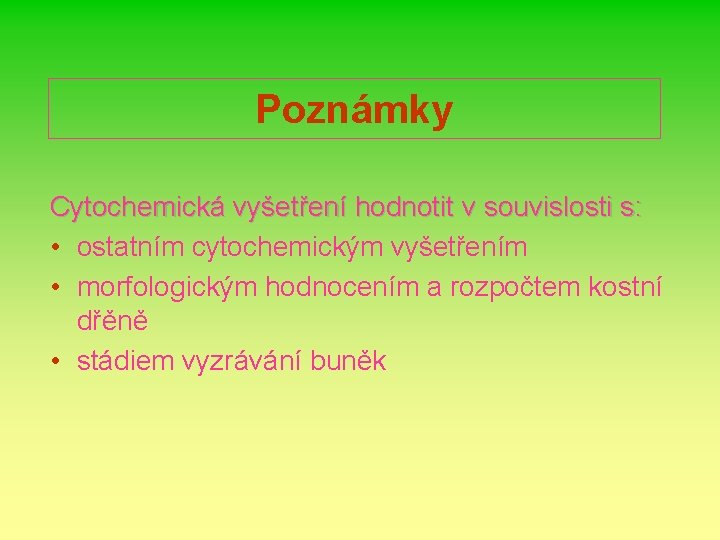 Poznámky

Cytochemická vyšetření hodnotit v souvislosti s:
• ostatním cytochemickým vyšetřením
• morfologickým hodnocením a rozpočtem kostní dřěně
• stádiem vyzrávání buněk